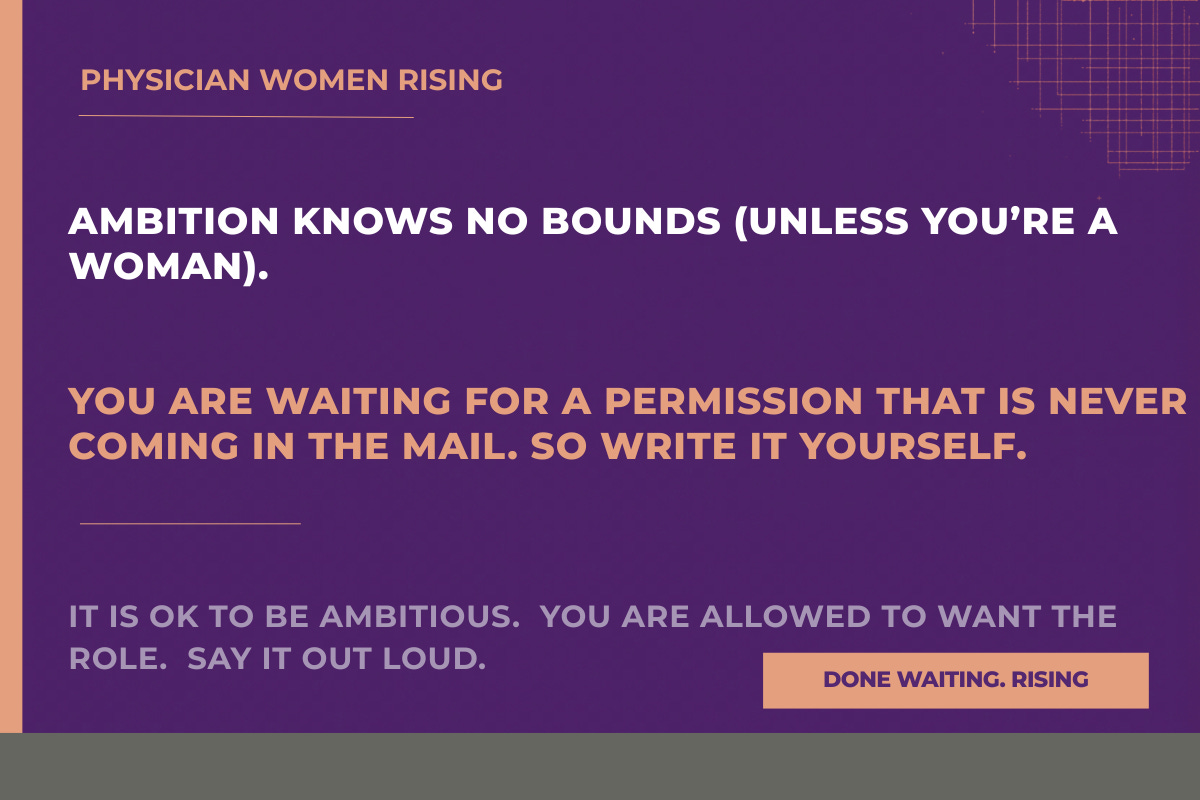 PHYSICIAN WOMEN RISING

AMBITION KNOWS NO BOUNDS (UNLESS YOU'RE A WOMAN).

YOU ARE WAITING FOR A PERMISSION THAT IS NEVER COMING IN THE MAIL. SO WRITE IT YOURSELF.

IT IS OK TO BE AMBITIOUS. YOU ARE ALLOWED TO WANT THE ROLE. SAY IT OUT LOUD.

DONE WAITING. RISING